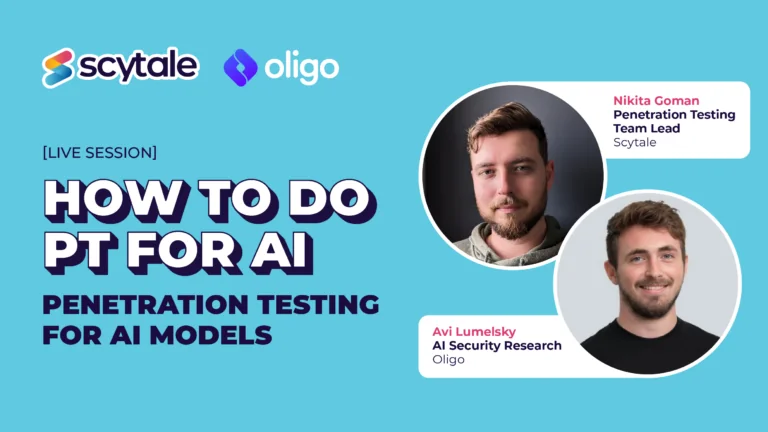 scytale oligo

[LIVE SESSION]

HOW TO DO PT FOR AI

PENETRATION TESTING FOR AI MODELS

Nikita Goman
Penetration Testing Team Lead
Scytale

Avi Lumelsky
AI Security Research
Oligo